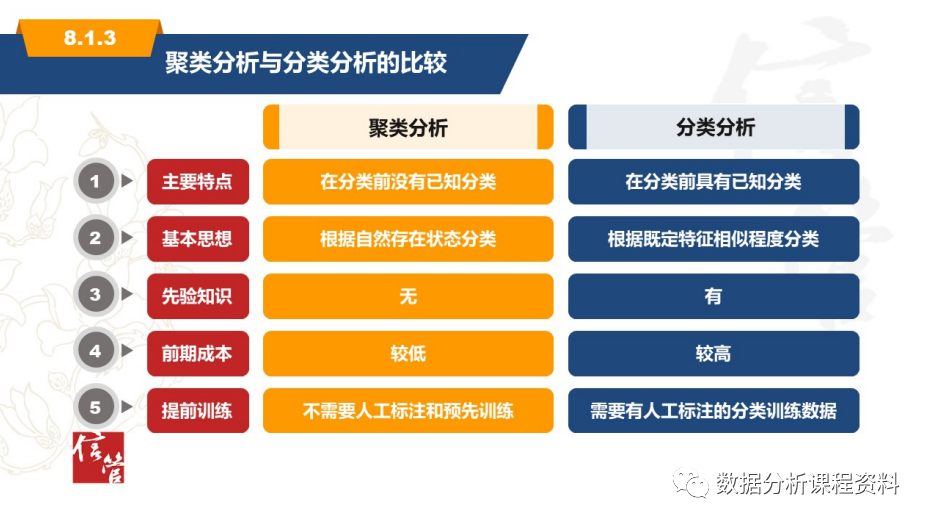 8.1.3

聚类分析与分类分析的比较

| | | 聚类分析 | 分类分析 |
|---|---|---|---|
| 1 | 主要特点 | 在分类前没有已知分类 | 在分类前具有已知分类 |
| 2 | 基本思想 | 根据自然存在状态分类 | 根据既定特征相似程度分类 |
| 3 | 先验知识 | 无 | 有 |
| 4 | 前期成本 | 较低 | 较高 |
| 5 | 提前训练 | 不需要人工标注和预先训练 | 需要有人工标注的分类训练数据 |

信管

数据分析课程资料